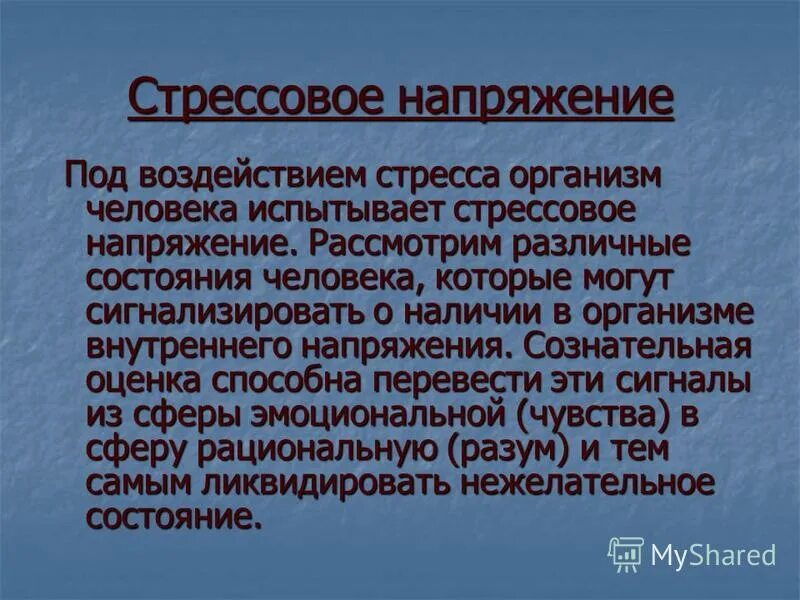 Стрессовое напряжение

Под воздействием стресса организм человека испытывает стрессовое напряжение. Рассмотрим различные состояния человека, которые могут сигнализировать о наличии в организме внутреннего напряжения. Сознательная оценка способна перевести эти сигналы из сферы эмоциональной (чувства) в сферу рациональную (разум) и тем самым ликвидировать нежелательное состояние.

MyShared